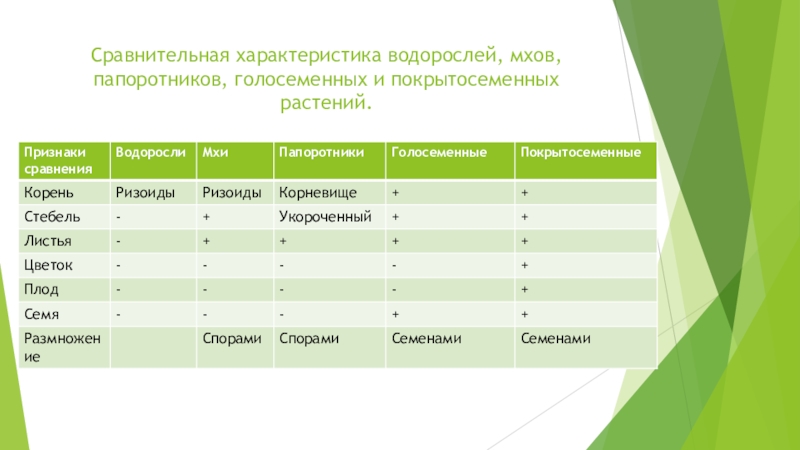 Сравнительная характеристика водорослей, мхов, папоротников, голосеменных и покрытосеменных растений.

| Признаки сравнения | Водоросли | Мхи | Папоротники | Голосеменные | Покрытосеменные |
|---|---|---|---|---|---|
| Корень | Ризоиды | Ризоиды | Корневище | + | + |
| Стебель | - | + | Укороченный | + | + |
| Листья | - | + | + | + | + |
| Цветок | - | - | - | - | + |
| Плод | - | - | - | - | + |
| Семя | - | - | - | + | + |
| Размножение | | Спорами | Спорами | Семенами | Семенами |